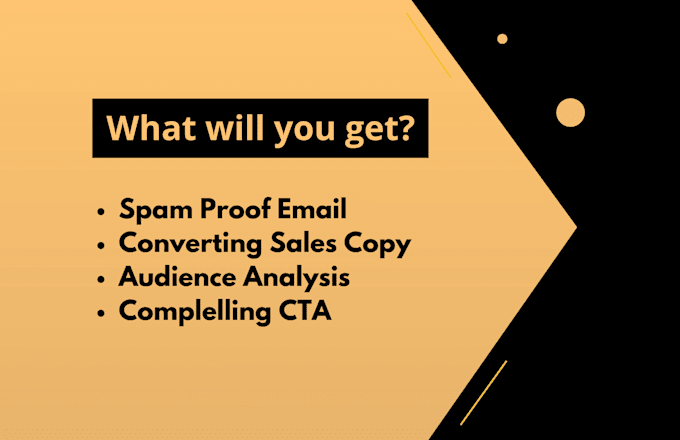 What will you get?

• Spam Proof Email
• Converting Sales Copy
• Audience Analysis
• Complelling CTA